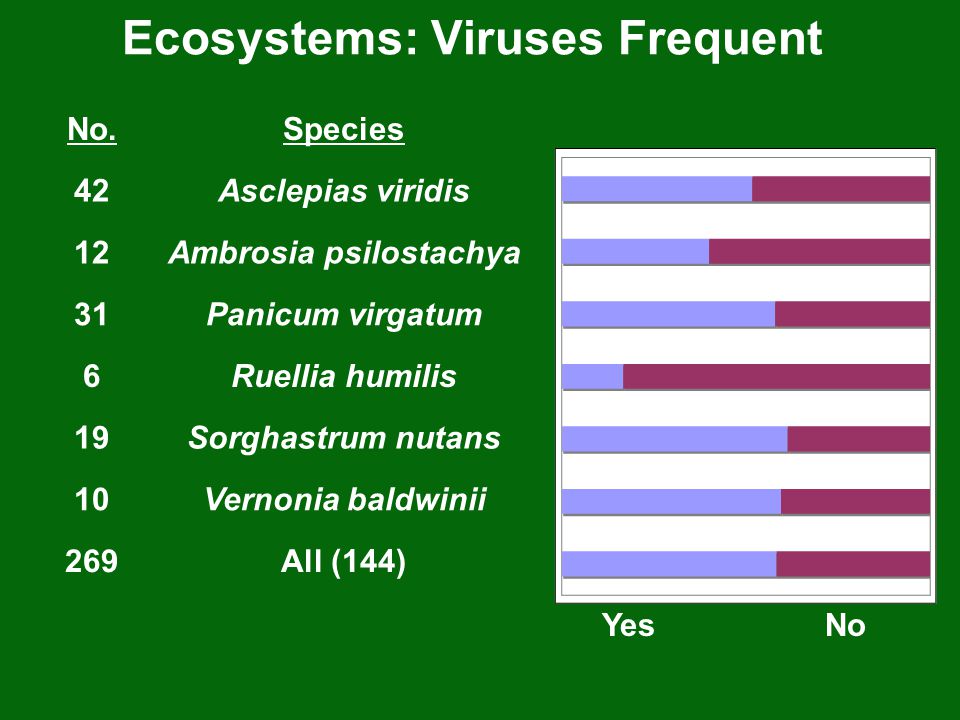 Ecosystems: Viruses Frequent

| No. | Species |
|---|---|
| 42 | Asclepias viridis |
| 12 | Ambrosia psilostachya |
| 31 | Panicum virgatum |
| 6 | Ruellia humilis |
| 19 | Sorghastrum nutans |
| 10 | Vernonia baldwinii |
| 269 | All (144) |

Yes No